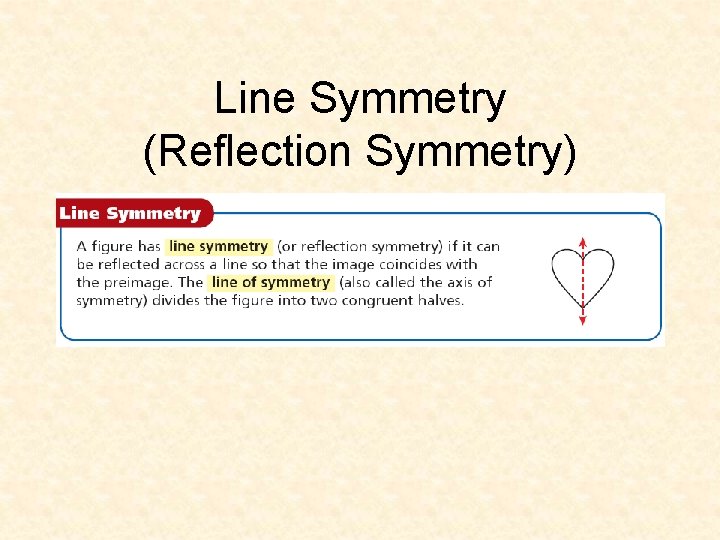 Line Symmetry
(Reflection Symmetry)

Line Symmetry

A figure has line symmetry (or reflection symmetry) if it can be reflected across a line so that the image coincides with the preimage. The line of symmetry (also called the axis of symmetry) divides the figure into two congruent halves.